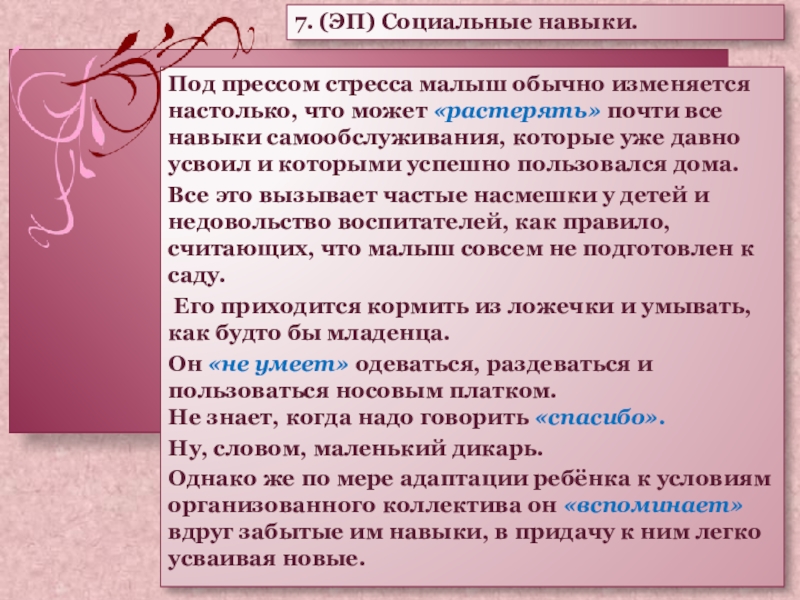 7. (ЭП) Социальные навыки.

Под прессом стресса малыш обычно изменяется настолько, что может «растерять» почти все навыки самообслуживания, которые уже давно усвоил и которыми успешно пользовался дома.

Все это вызывает частые насмешки у детей и недовольство воспитателей, как правило, считающих, что малыш совсем не подготовлен к саду.

Его приходится кормить из ложечки и умывать, как будто бы младенца.

Он «не умеет» одеваться, раздеваться и пользоваться носовым платком.
Не знает, когда надо говорить «спасибо».

Ну, словом, маленький дикарь.

Однако же по мере адаптации ребёнка к условиям организованного коллектива он «вспоминает» вдруг забытые им навыки, в придачу к ним легко усваивая новые.